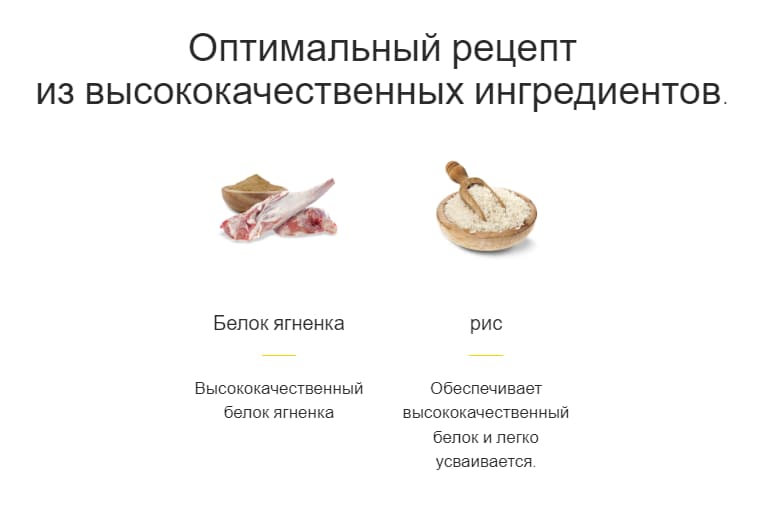 Оптимальный рецепт из высококачественных ингредиентов.

Белок ягненка

Высококачественный белок ягненка

рис

Обеспечивает высококачественный белок и легко усваивается.